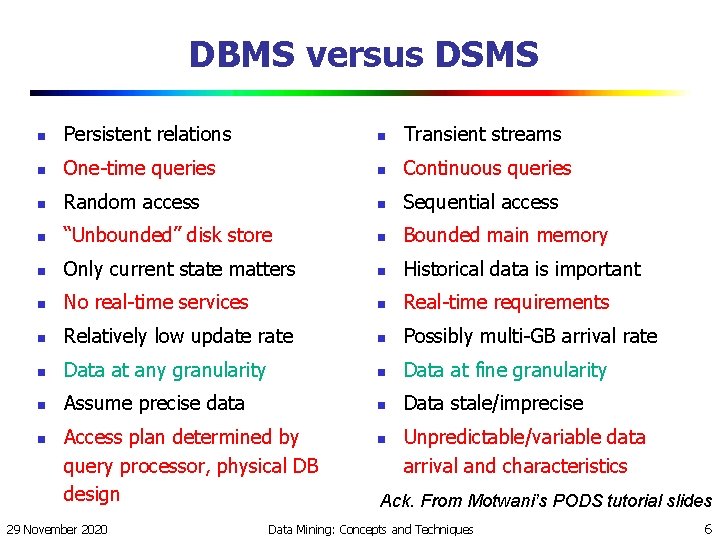 DBMS versus DSMS

- Persistent relations
- One-time queries
- Random access
- "Unbounded" disk store
- Only current state matters
- No real-time services
- Relatively low update rate
- Data at any granularity
- Assume precise data
- Access plan determined by query processor, physical DB design

- Transient streams
- Continuous queries
- Sequential access
- Bounded main memory
- Historical data is important
- Real-time requirements
- Possibly multi-GB arrival rate
- Data at fine granularity
- Data stale/imprecise
- Unpredictable/variable data arrival and characteristics

Ack. From Motwani's PODS tutorial slides

29 November 2020 Data Mining: Concepts and Techniques 6